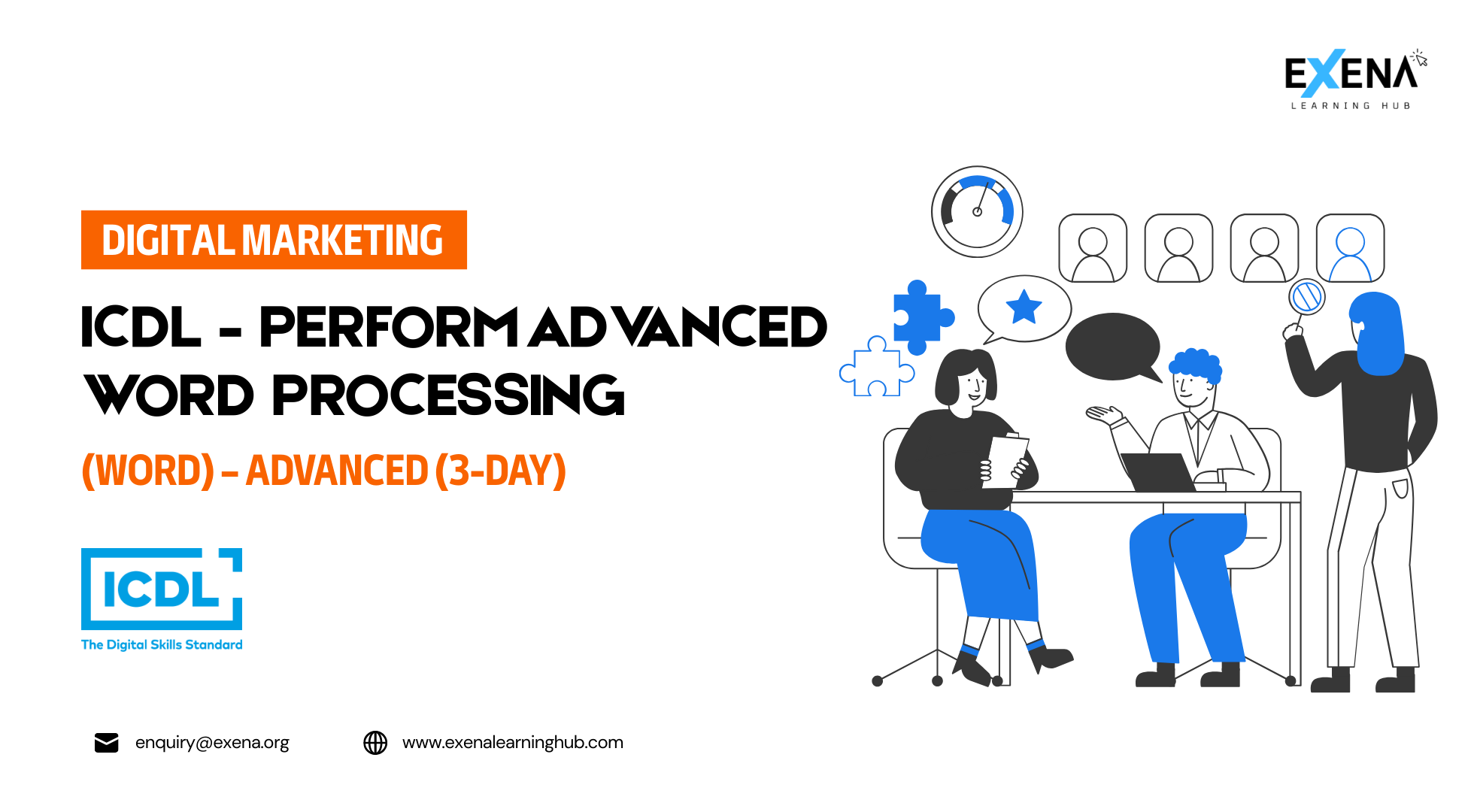 EXENA
LEARNING HUB

DIGITAL MARKETING

ICDL - PERFORM ADVANCED WORD PROCESSING

(WORD) – ADVANCED (3-DAY)

ICDL
The Digital Skills Standard

enquiry@exena.org

www.exenalearninghub.com